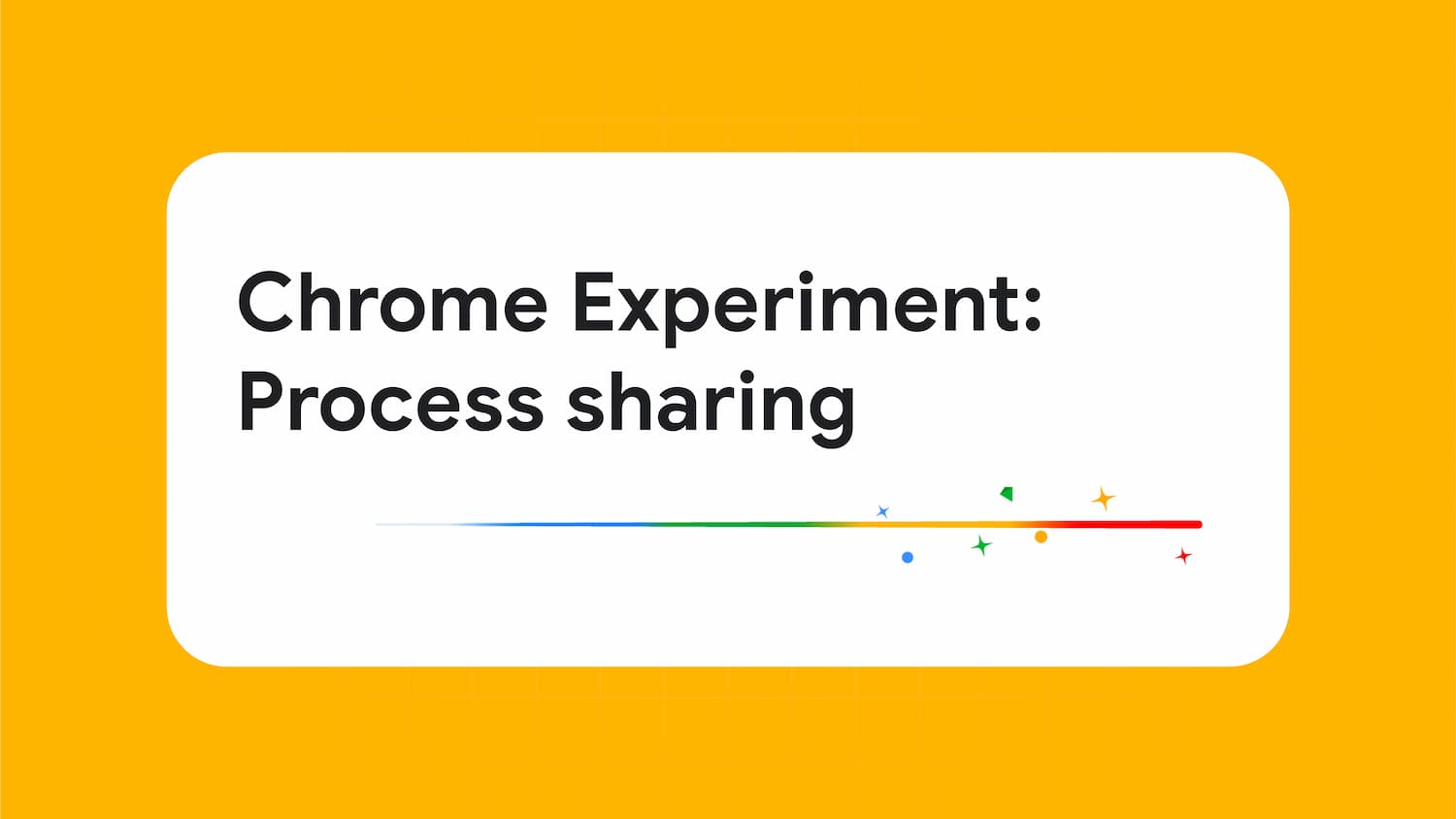 Chrome Experiment: Process sharing